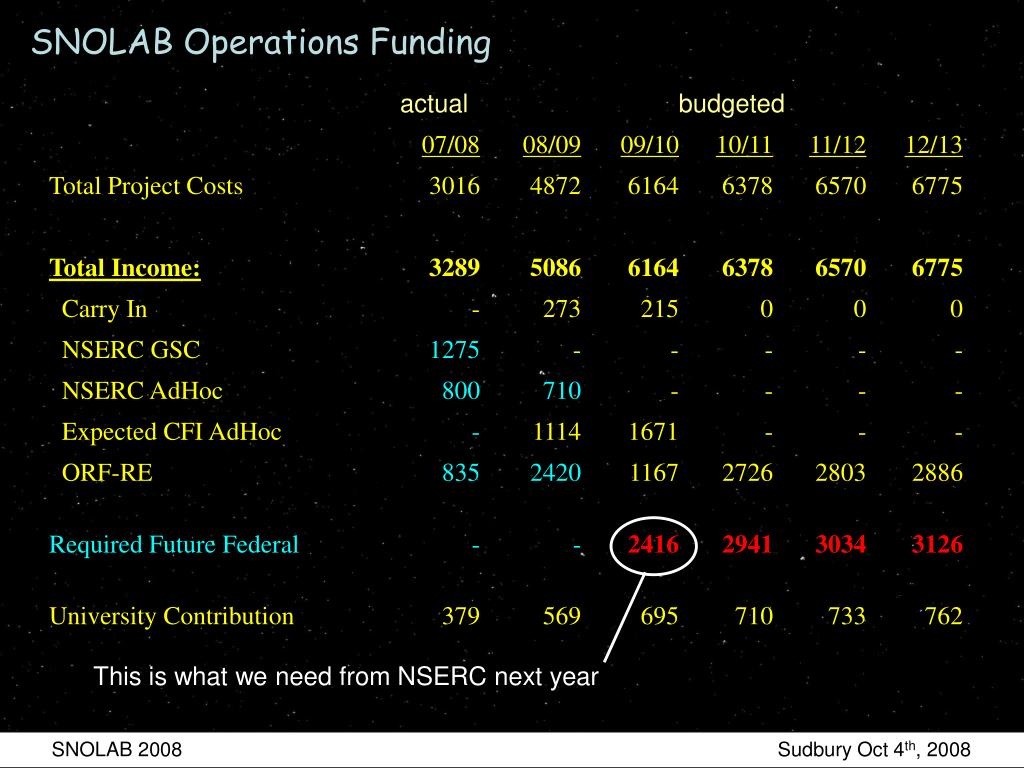 SNOLAB Operations Funding

| | actual | | budgeted | | | |
|---|---|---|---|---|---|---|
| | 07/08 | 08/09 | 09/10 | 10/11 | 11/12 | 12/13 |
| Total Project Costs | 3016 | 4872 | 6164 | 6378 | 6570 | 6775 |
| Total Income: | 3289 | 5086 | 6164 | 6378 | 6570 | 6775 |
| Carry In | - | 273 | 215 | 0 | 0 | 0 |
| NSERC GSC | 1275 | - | - | - | - | - |
| NSERC AdHoc | 800 | 710 | - | - | - | - |
| Expected CFI AdHoc | - | 1114 | 1671 | - | - | - |
| ORF-RE | 835 | 2420 | 1167 | 2726 | 2803 | 2886 |
| Required Future Federal | - | - | 2416 | 2941 | 3034 | 3126 |
| University Contribution | 379 | 569 | 695 | 710 | 733 | 762 |

This is what we need from NSERC next year

SNOLAB 2008

Sudbury Oct 4$^{th}$, 2008